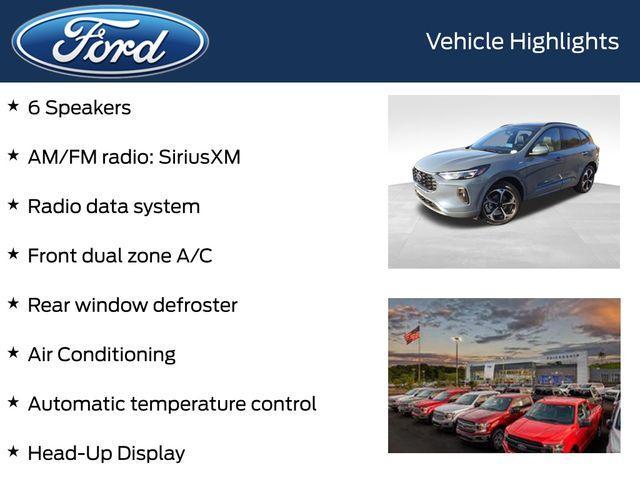 Ford

Vehicle Highlights

★ 6 Speakers

★ AM/FM radio: SiriusXM

★ Radio data system

★ Front dual zone A/C

★ Rear window defroster

★ Air Conditioning

★ Automatic temperature control

★ Head-Up Display